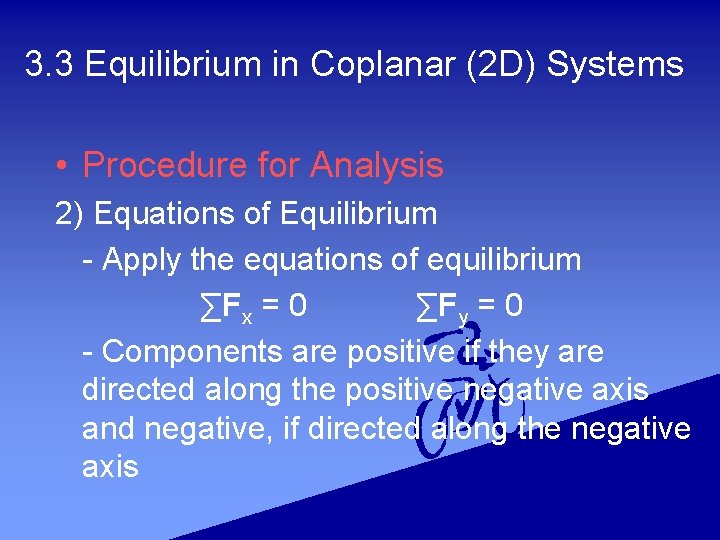 3.3 Equilibrium in Coplanar (2D) Systems

• Procedure for Analysis

2) Equations of Equilibrium

- Apply the equations of equilibrium

$\sum F_x = 0$ $\sum F_y = 0$

- Components are positive if they are directed along the positive negative axis and negative, if directed along the negative axis